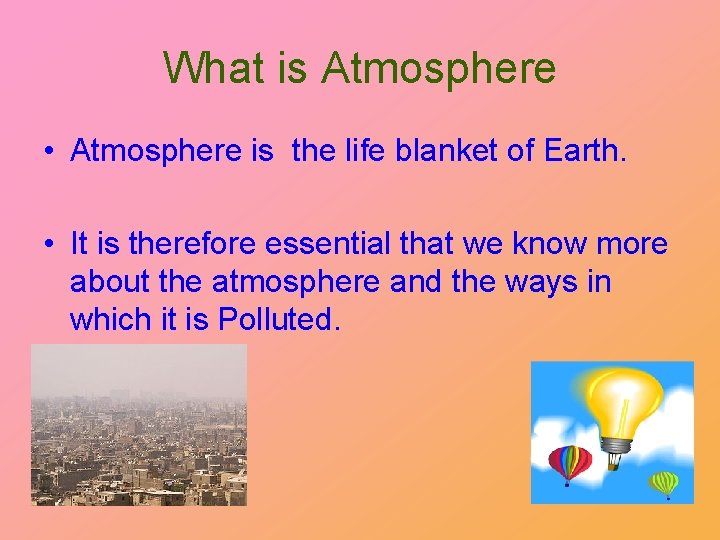 What is Atmosphere

• Atmosphere is the life blanket of Earth.

• It is therefore essential that we know more about the atmosphere and the ways in which it is Polluted.